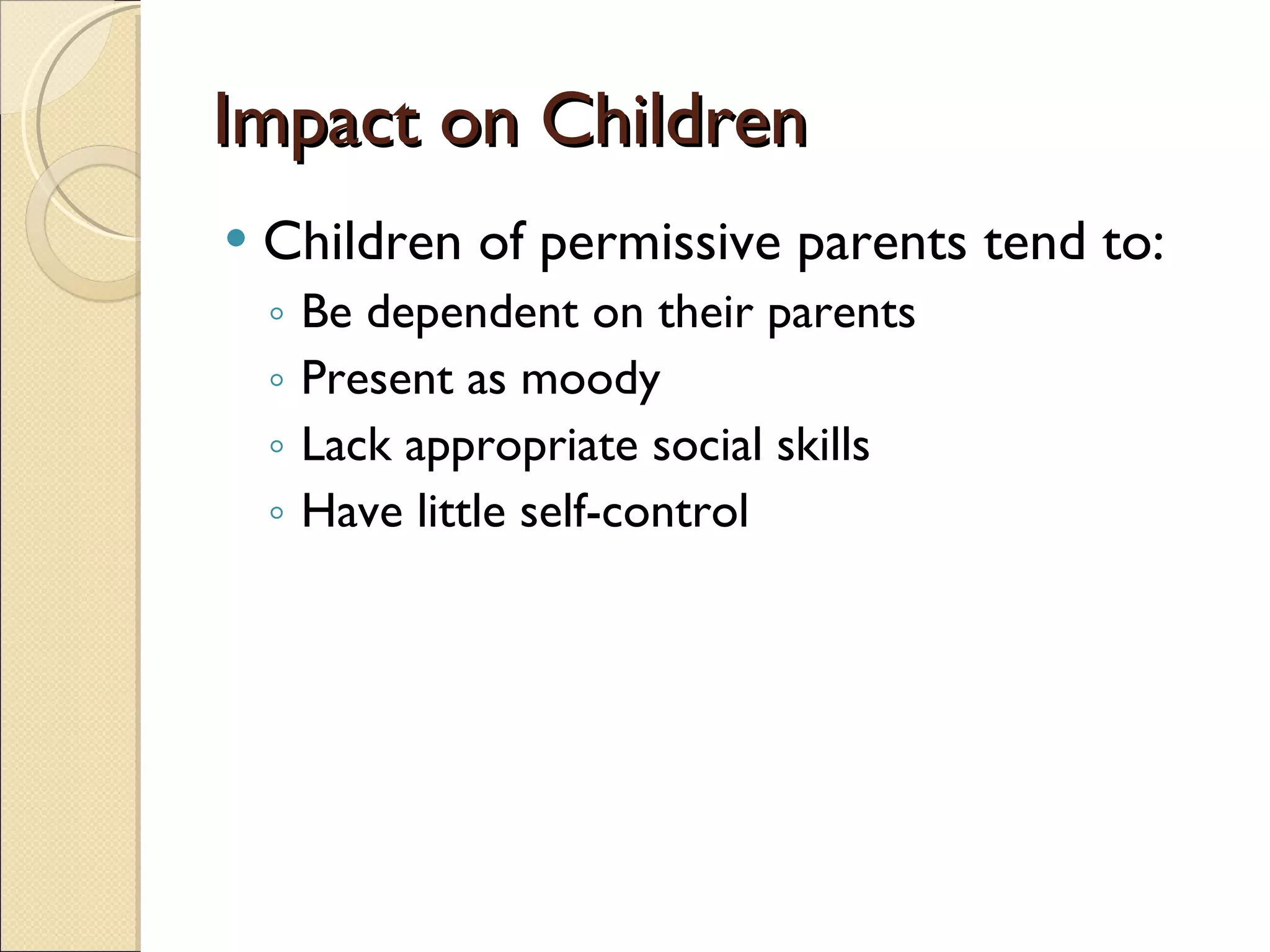 Impact on Children

• Children of permissive parents tend to:
  ◦ Be dependent on their parents
  ◦ Present as moody
  ◦ Lack appropriate social skills
  ◦ Have little self-control